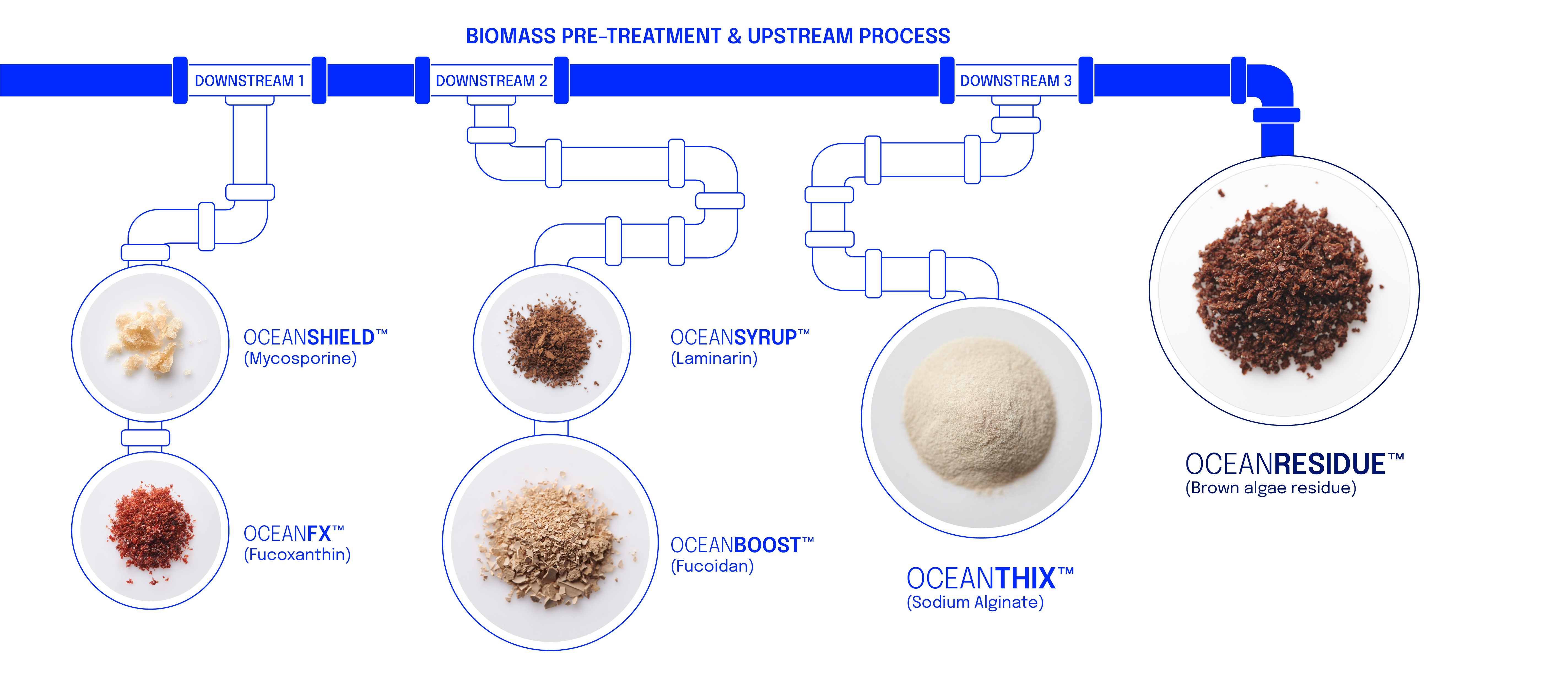 BIOMASS PRE-TREATMENT & UPSTREAM PROCESS

DOWNSTREAM 1

DOWNSTREAM 2

DOWNSTREAM 3

OCEANSHIELD™
(Mycosporine)

OCEANFX™
(Fucoxanthin)

OCEANSYRUP™
(Laminarin)

OCEANBOOST™
(Fucoidan)

OCEANTHIX™
(Sodium Alginate)

OCEANRESIDUE™
(Brown algae residue)